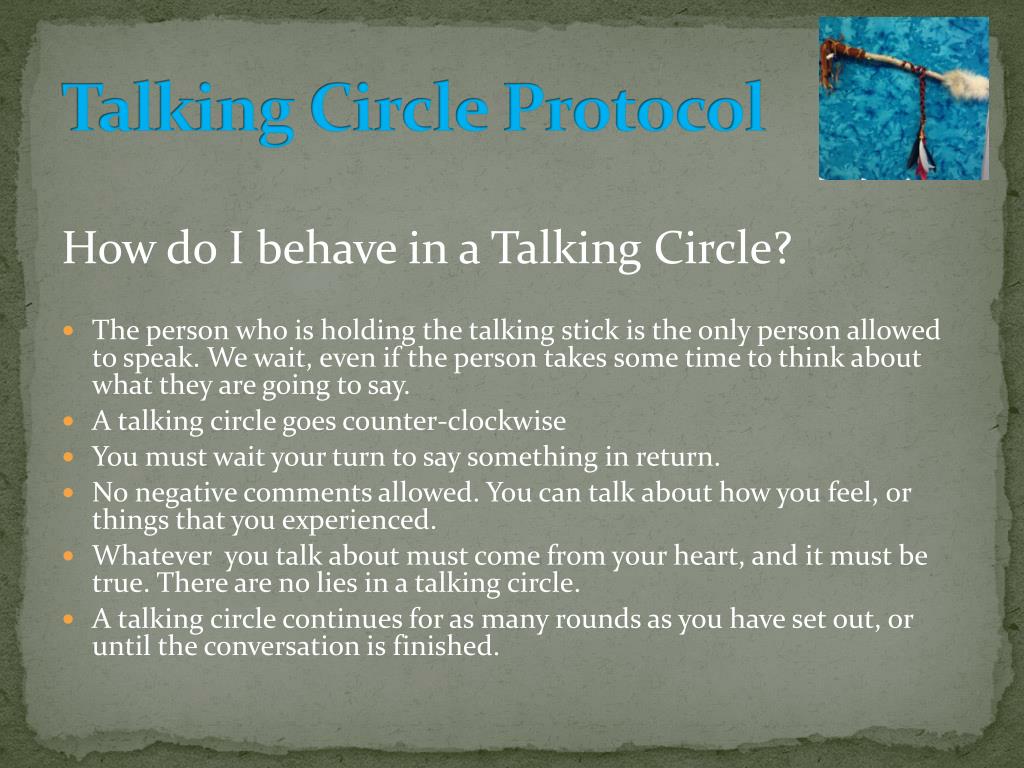 Talking Circle Protocol

How do I behave in a Talking Circle?

- The person who is holding the talking stick is the only person allowed to speak. We wait, even if the person takes some time to think about what they are going to say.
- A talking circle goes counter-clockwise
- You must wait your turn to say something in return.
- No negative comments allowed. You can talk about how you feel, or things that you experienced.
- Whatever you talk about must come from your heart, and it must be true. There are no lies in a talking circle.
- A talking circle continues for as many rounds as you have set out, or until the conversation is finished.